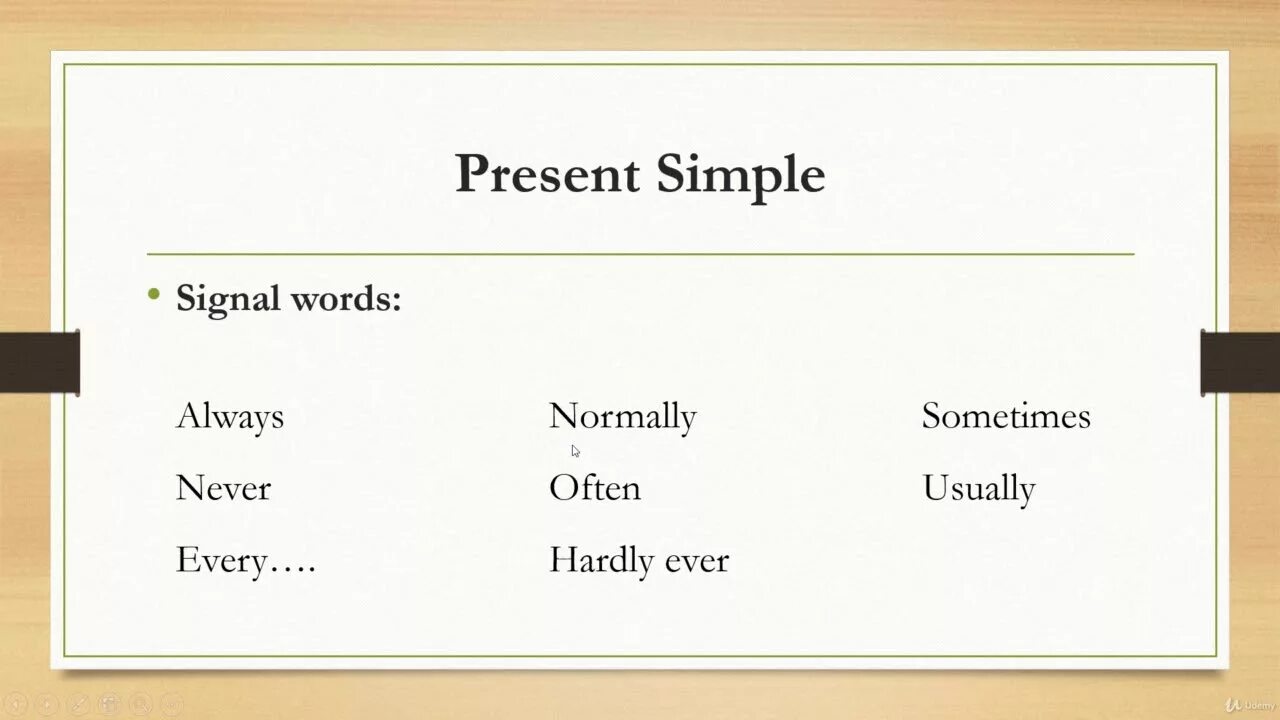 Present Simple

• Signal words:

Always
Never
Every….

Normally
Often
Hardly ever

Sometimes
Usually

Udemy